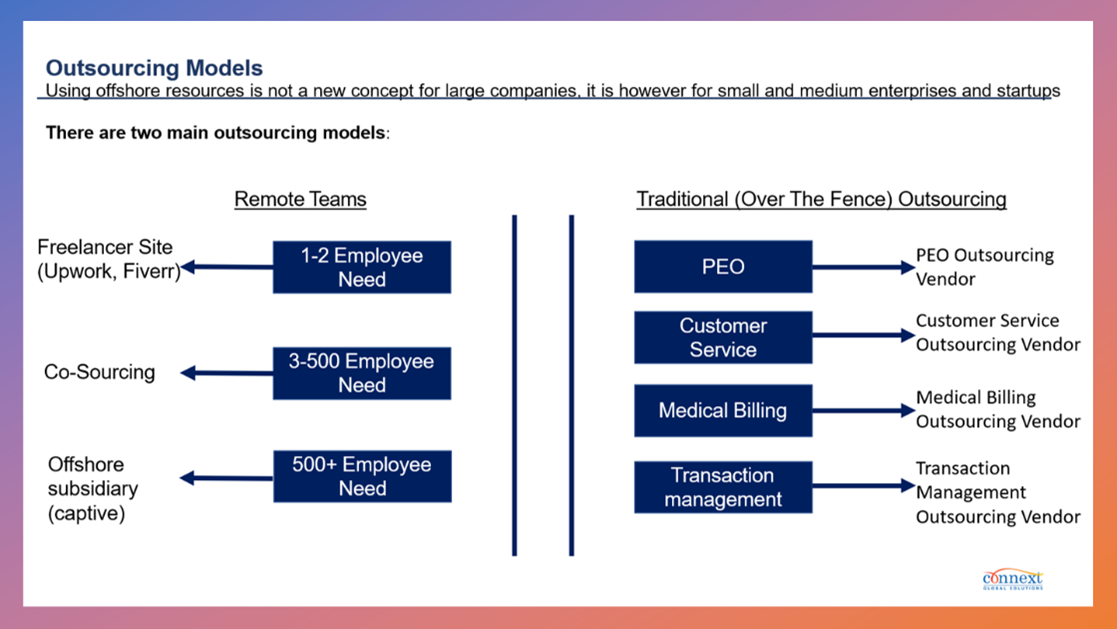 Outsourcing Models
Using offshore resources is not a new concept for large companies, it is however for small and medium enterprises and startups

There are two main outsourcing models:

Remote Teams

Freelancer Site (Upwork, Fiverr)

1-2 Employee Need

Co-Sourcing

3-500 Employee Need

Offshore subsidiary (captive)

500+ Employee Need

Traditional (Over The Fence) Outsourcing

PEO

PEO Outsourcing Vendor

Customer Service

Customer Service Outsourcing Vendor

Medical Billing

Medical Billing Outsourcing Vendor

Transaction management

Transaction Management Outsourcing Vendor

connext
GLOBAL SOLUTIONS